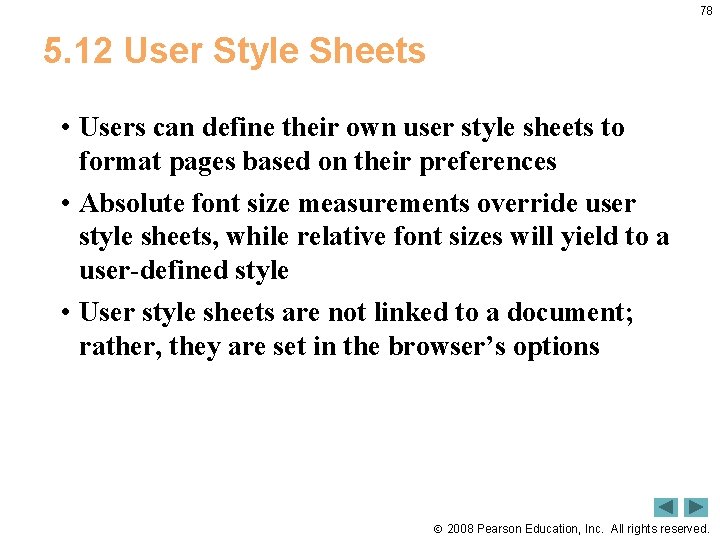 78

5.12 User Style Sheets

• Users can define their own user style sheets to format pages based on their preferences

• Absolute font size measurements override user style sheets, while relative font sizes will yield to a user-defined style

• User style sheets are not linked to a document; rather, they are set in the browser's options

© 2008 Pearson Education, Inc. All rights reserved.